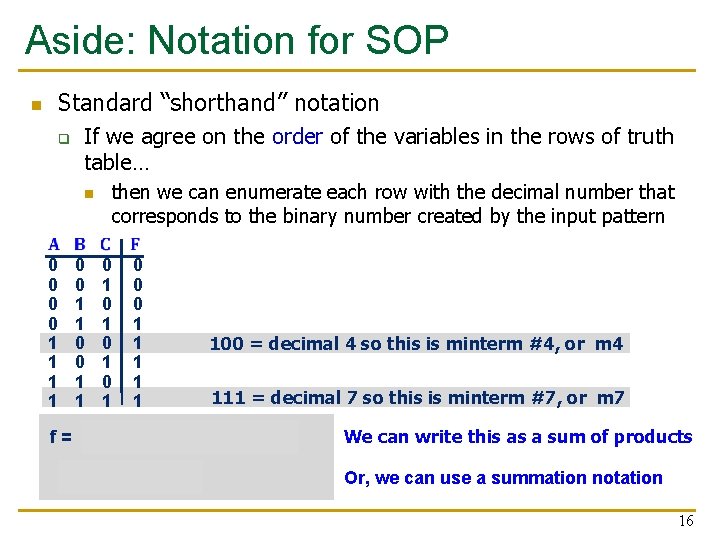 Aside: Notation for SOP

Standard “shorthand” notation

If we agree on the order of the variables in the rows of truth table…

then we can enumerate each row with the decimal number that corresponds to the binary number created by the input pattern

| A | B | C | F |
|---|---|---|---|
| 0 | 0 | 0 | 0 |
| 0 | 0 | 1 | 0 |
| 0 | 1 | 0 | 0 |
| 0 | 1 | 1 | 1 |
| 1 | 0 | 0 | 1 |
| 1 | 0 | 1 | 1 |
| 1 | 1 | 0 | 1 |
| 1 | 1 | 1 | 1 |

100 = decimal 4 so this is minterm #4, or m4

111 = decimal 7 so this is minterm #7, or m7

f =

We can write this as a sum of products

Or, we can use a summation notation

16